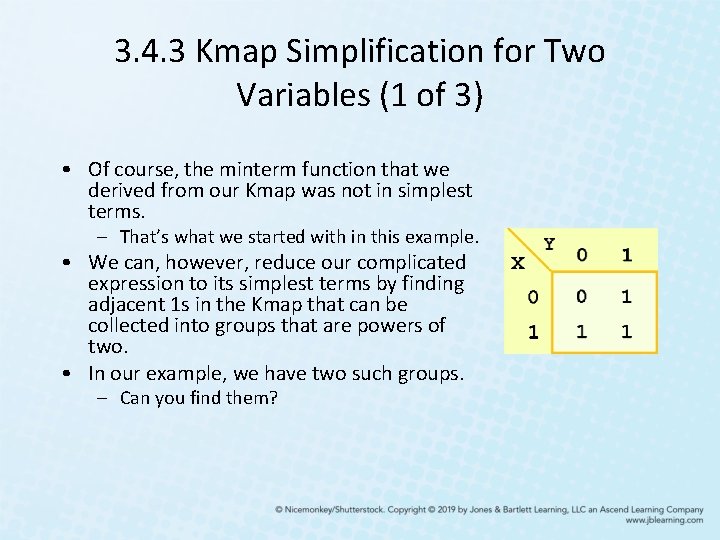 3.4.3 Kmap Simplification for Two Variables (1 of 3)

• Of course, the minterm function that we derived from our Kmap was not in simplest terms.
– That's what we started with in this example.
• We can, however, reduce our complicated expression to its simplest terms by finding adjacent 1s in the Kmap that can be collected into groups that are powers of two.
• In our example, we have two such groups.
– Can you find them?

| X \ Y | 0 | 1 |
|---|---|---|
| 0 | 0 | 1 |
| 1 | 1 | 1 |

© Nicemonkey/Shutterstock. Copyright © 2019 by Jones & Bartlett Learning, LLC an Ascend Learning Company
www.jblearning.com